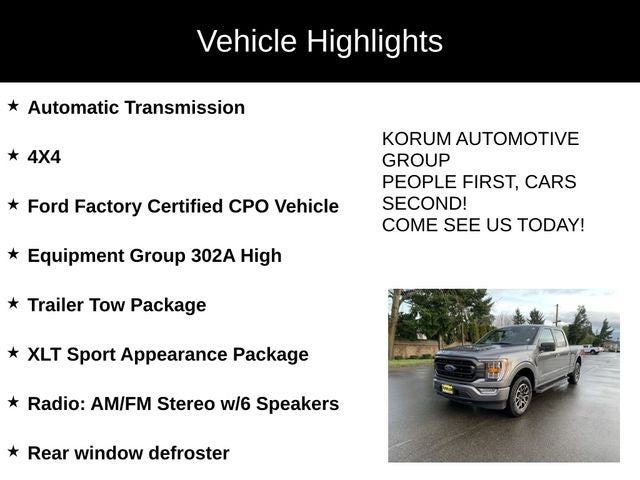 Vehicle Highlights

★ Automatic Transmission

★ 4X4

★ Ford Factory Certified CPO Vehicle

★ Equipment Group 302A High

★ Trailer Tow Package

★ XLT Sport Appearance Package

★ Radio: AM/FM Stereo w/6 Speakers

★ Rear window defroster

KORUM AUTOMOTIVE GROUP
PEOPLE FIRST, CARS SECOND!
COME SEE US TODAY!